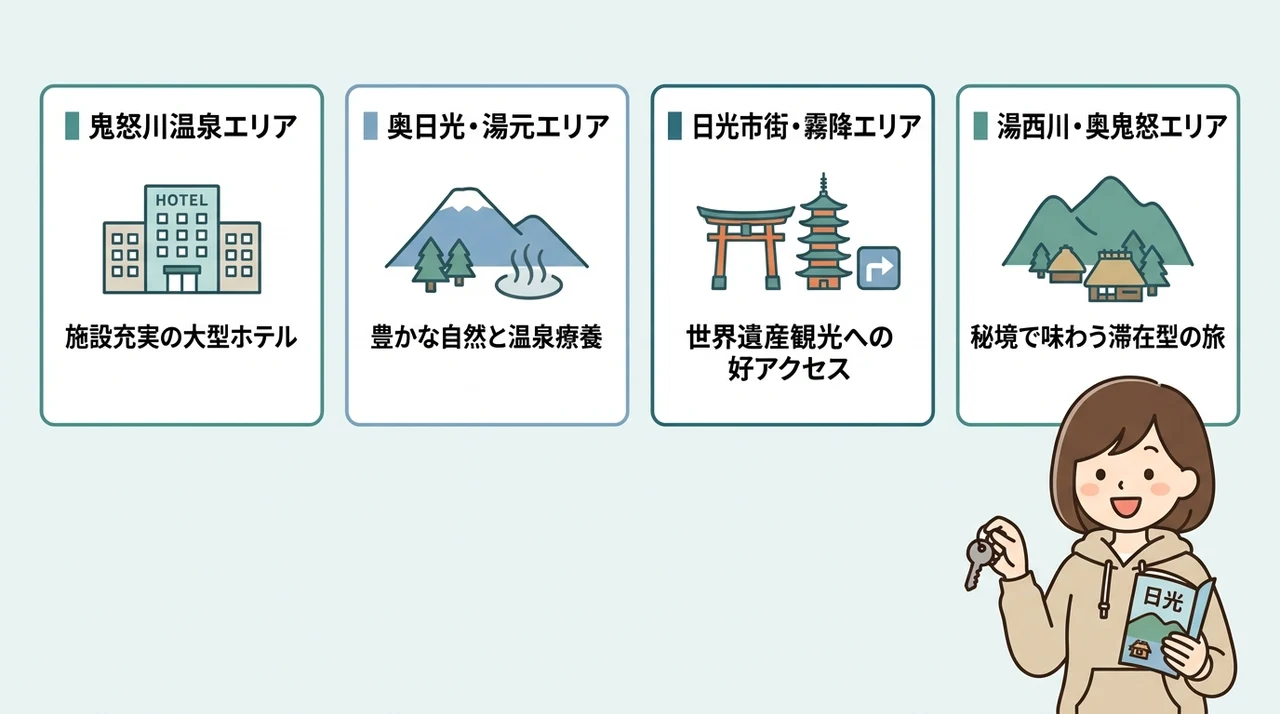 鬼怒川温泉エリア

HOTEL

施設充実の大型ホテル

奥日光・湯元エリア

豊かな自然と温泉療養

日光市街・霧降エリア

世界遺産観光への好アクセス

湯西川・奥鬼怒エリア

秘境で味わう滞在型の旅

日光